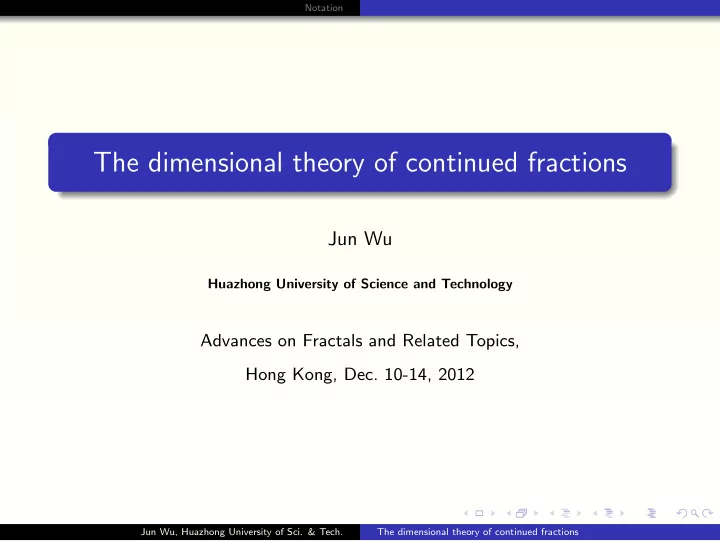 Notation

The dimensional theory of continued fractions

Jun Wu

Huazhong University of Science and Technology

Advances on Fractals and Related Topics,

Hong Kong, Dec. 10-14, 2012

Jun Wu, Huazhong University of Sci. & Tech. The dimensional theory of continued fractions